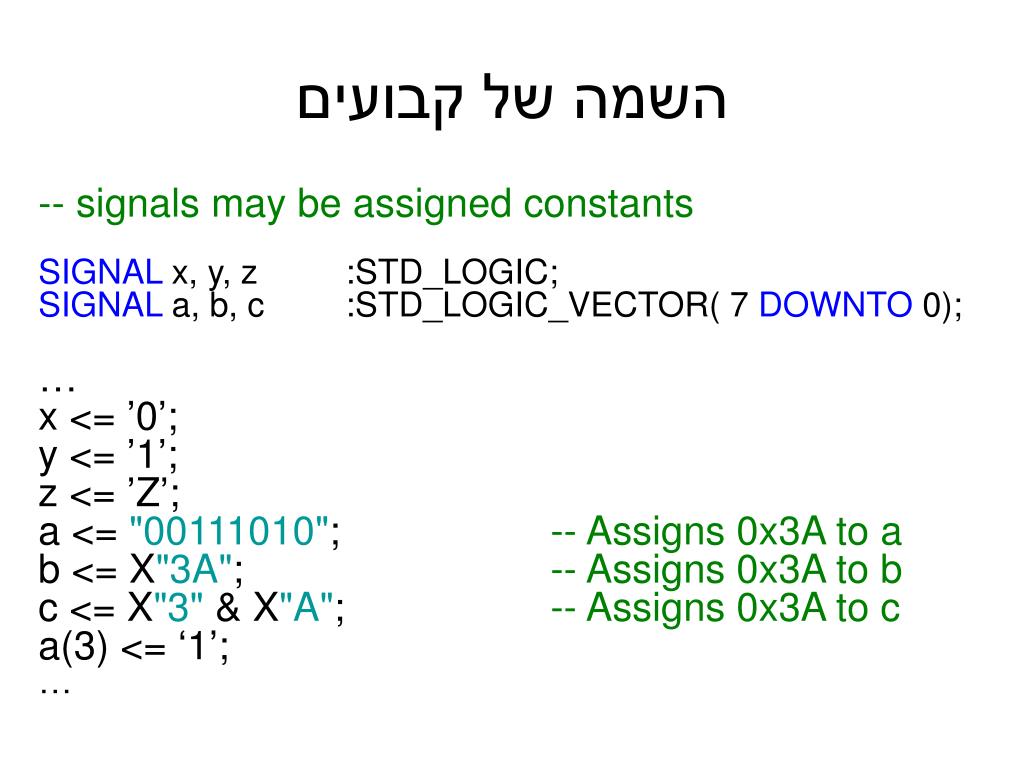 השמה של קבועים

-- signals may be assigned constants

SIGNAL x, y, z :STD_LOGIC;
SIGNAL a, b, c :STD_LOGIC_VECTOR( 7 DOWNTO 0);

…
x <= ’0’;
y <= ’1’;
z <= ’Z’;
a <= "00111010"; -- Assigns 0x3A to a
b <= X"3A"; -- Assigns 0x3A to b
c <= X"3" & X"A"; -- Assigns 0x3A to c
a(3) <= ‘1’;
…